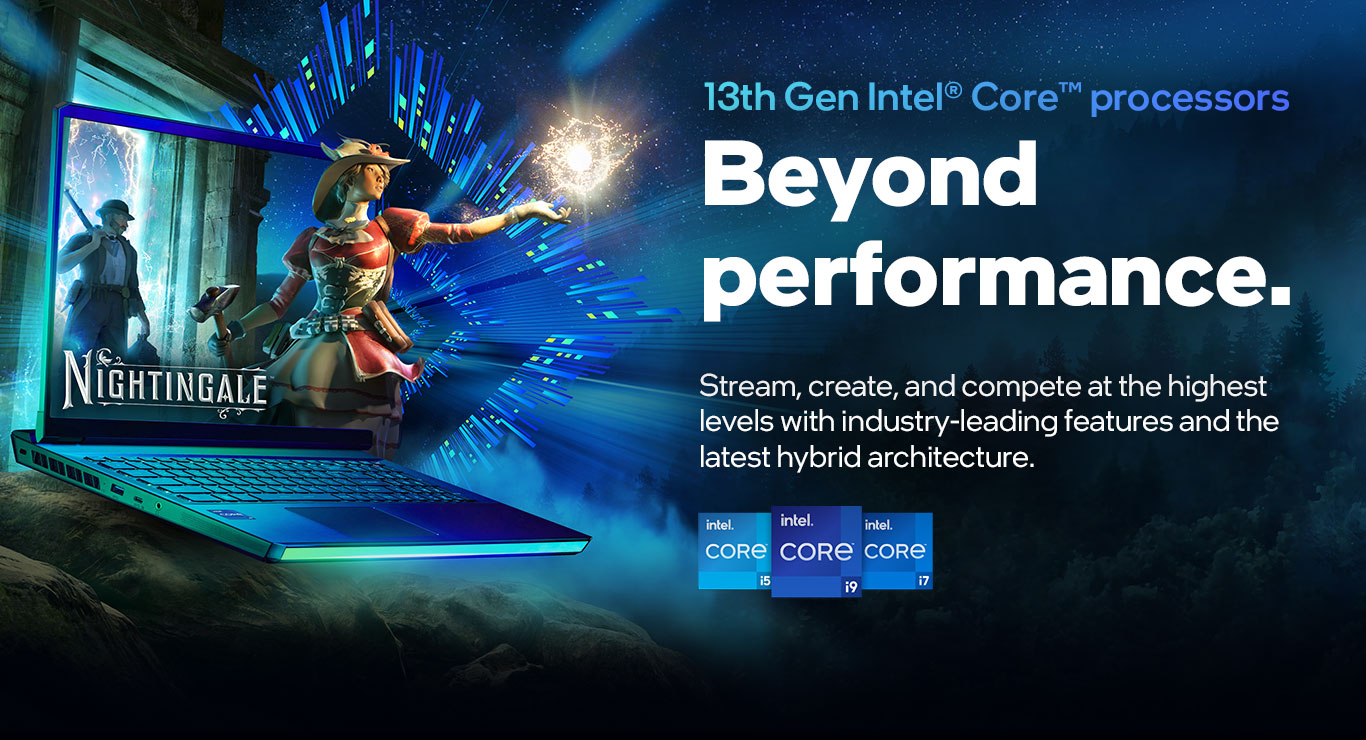 NIGHTINGALE

13th Gen Intel® Core™ processors

Beyond performance.

Stream, create, and compete at the highest levels with industry-leading features and the latest hybrid architecture.

intel. CORE i5

intel. CORE i9

intel. CORE i7